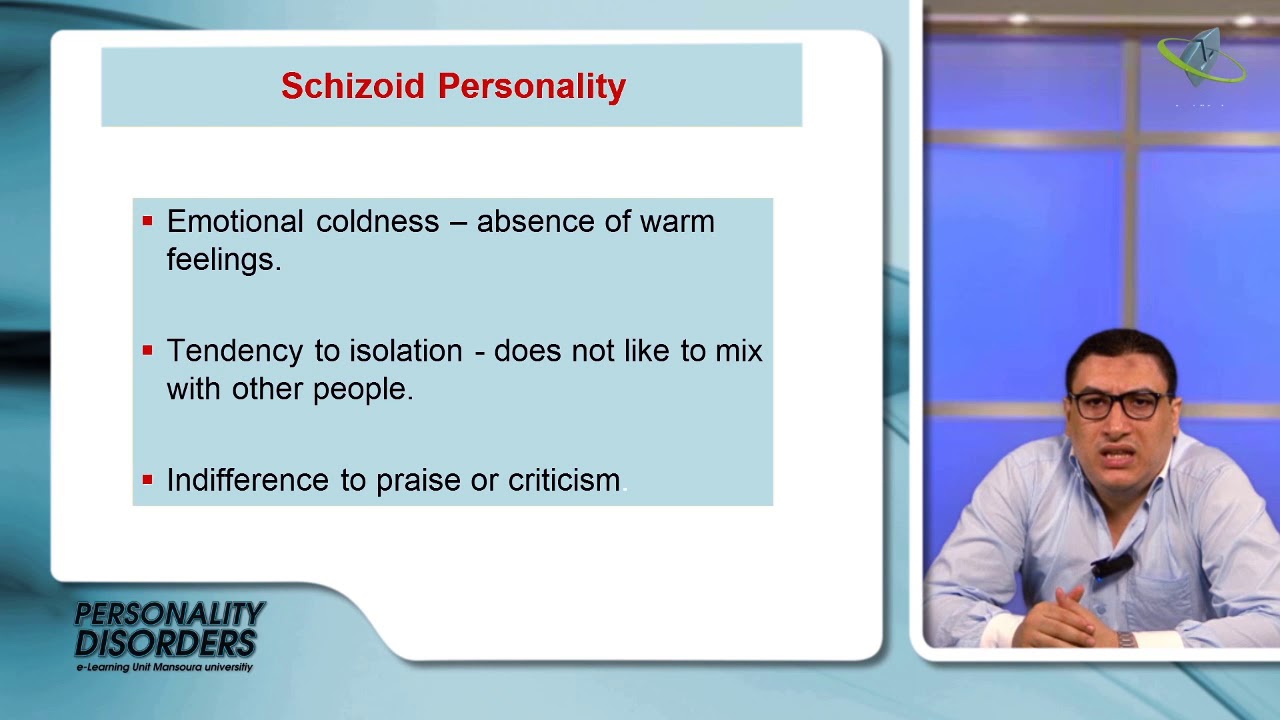 Schizoid Personality

▪ Emotional coldness – absence of warm feelings.

▪ Tendency to isolation - does not like to mix with other people.

▪ Indifference to praise or criticism.

PERSONALITY DISORDERS
e-Learning Unit Mansoura university